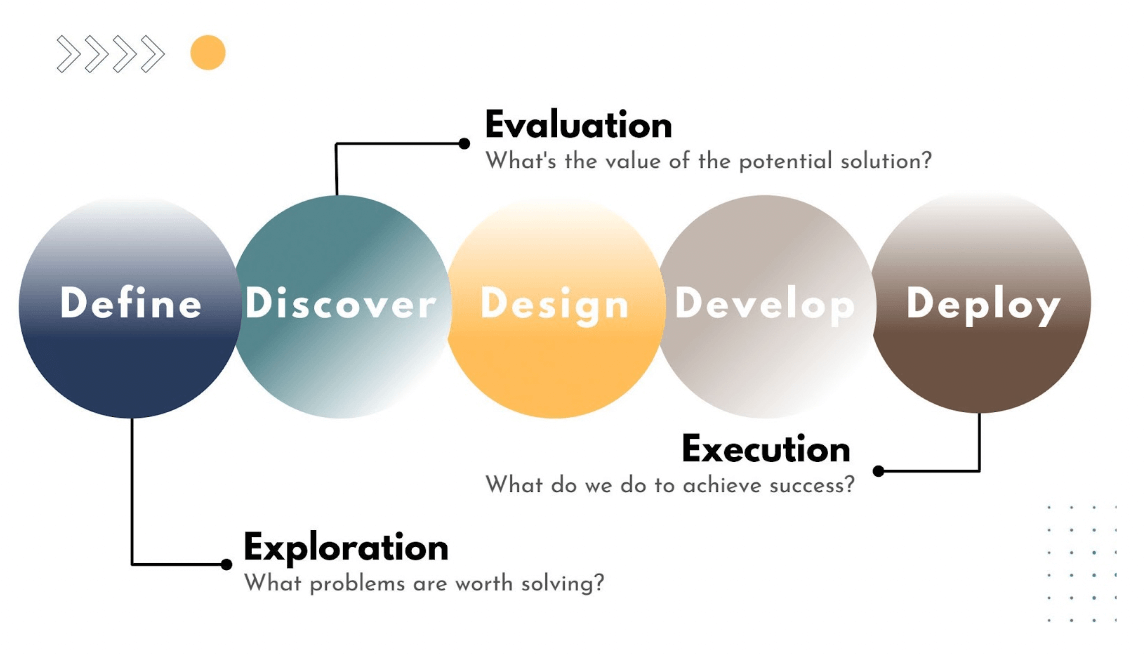 Evaluation
What's the value of the potential solution?

Define Discover Design Develop Deploy

Execution
What do we do to achieve success?

Exploration
What problems are worth solving?